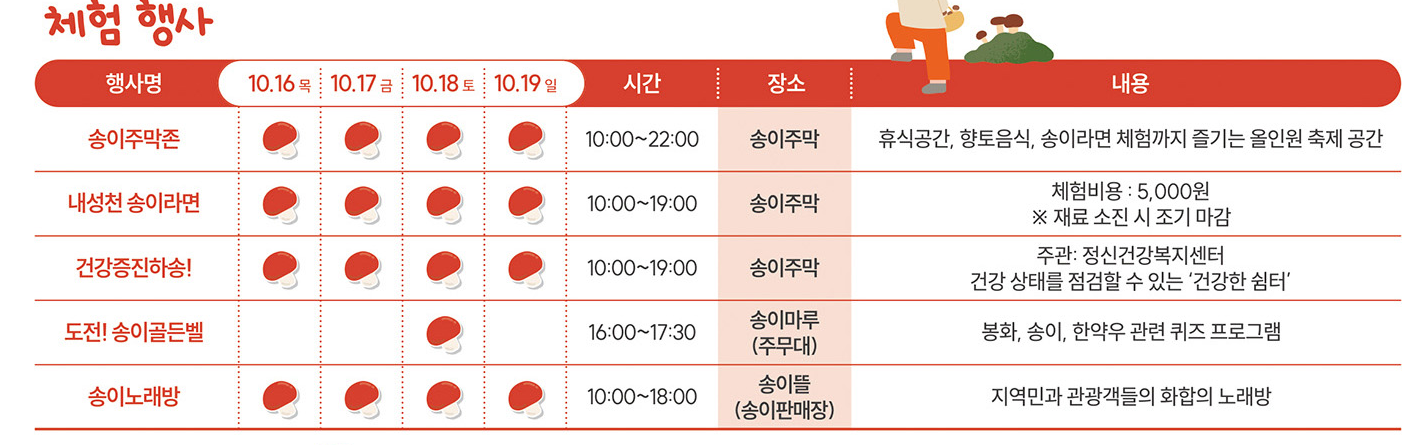 체험 행사

| 행사명 | 10.16 목 | 10.17 금 | 10.18 토 | 10.19 일 | 시간 | 장소 | 내용 |
|---|---|---|---|---|---|---|---|
| 송이주막존 | | | | | 10:00~22:00 | 송이주막 | 휴식공간, 향토음식, 송이라면 체험까지 즐기는 올인원 축제 공간 |
| 내성천 송이라면 | | | | | 10:00~19:00 | 송이주막 | 체험비용 : 5,000원 ※ 재료 소진 시 조기 마감 |
| 건강증진하송! | | | | | 10:00~19:00 | 송이주막 | 주관: 정신건강복지센터 건강 상태를 점검할 수 있는 '건강한 쉼터' |
| 도전! 송이골든벨 | | | | | 16:00~17:30 | 송이마루 (주무대) | 봉화, 송이, 한약우 관련 퀴즈 프로그램 |
| 송이노래방 | | | | | 10:00~18:00 | 송이뜰 (송이판매장) | 지역민과 관광객들의 화합의 노래방 |